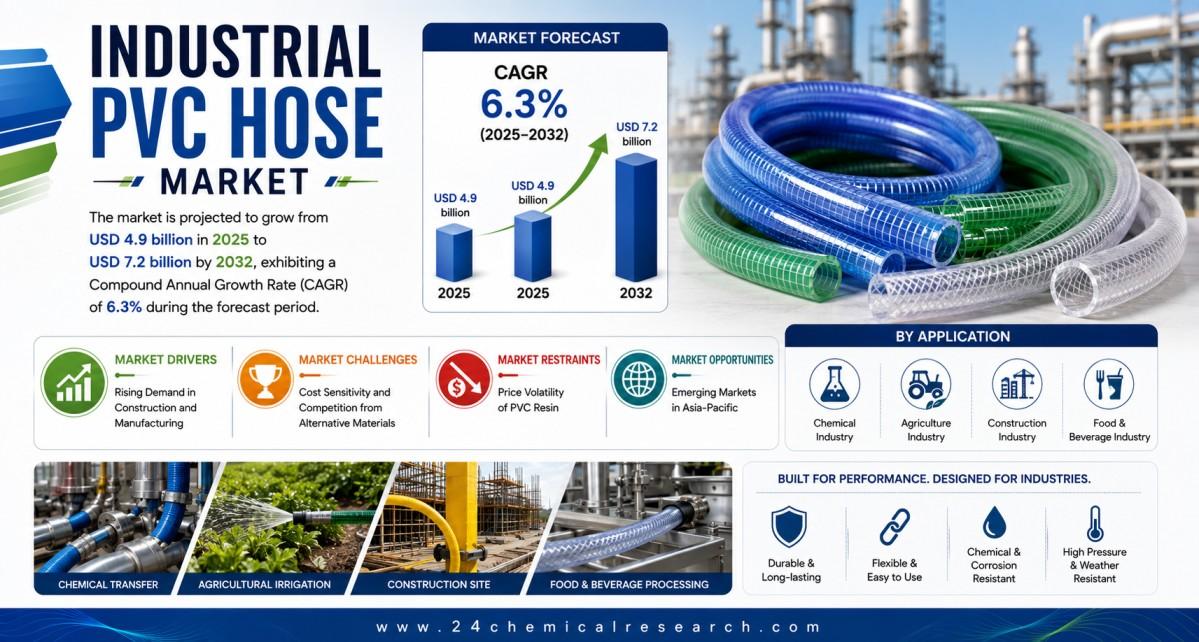 INDUSTRIAL PVC HOSE MARKET

The market is projected to grow from USD 4.9 billion in 2025 to USD 7.2 billion by 2032, exhibiting a Compound Annual Growth Rate (CAGR) of 6.3% during the forecast period.

MARKET FORECAST

CAGR
6.3%
(2025–2032)

USD 4.9 billion
USD 4.9 billion
USD 7.2 billion

2025
2025
2032

MARKET DRIVERS
Rising Demand in Construction and Manufacturing

MARKET CHALLENGES
Cost Sensitivity and Competition from Alternative Materials

MARKET RESTRAINTS
Price Volatility of PVC Resin

MARKET OPPORTUNITIES
Emerging Markets in Asia-Pacific

BY APPLICATION
Chemical Industry
Agriculture Industry
Construction Industry
Food & Beverage Industry

CHEMICAL TRANSFER
AGRICULTURAL IRRIGATION
CONSTRUCTION SITE
FOOD & BEVERAGE PROCESSING

BUILT FOR PERFORMANCE. DESIGNED FOR INDUSTRIES.
Durable & Long-lasting
Flexible & Easy to Use
Chemical & Corrosion Resistant
High Pressure & Weather Resistant

www.24chemicalresearch.com